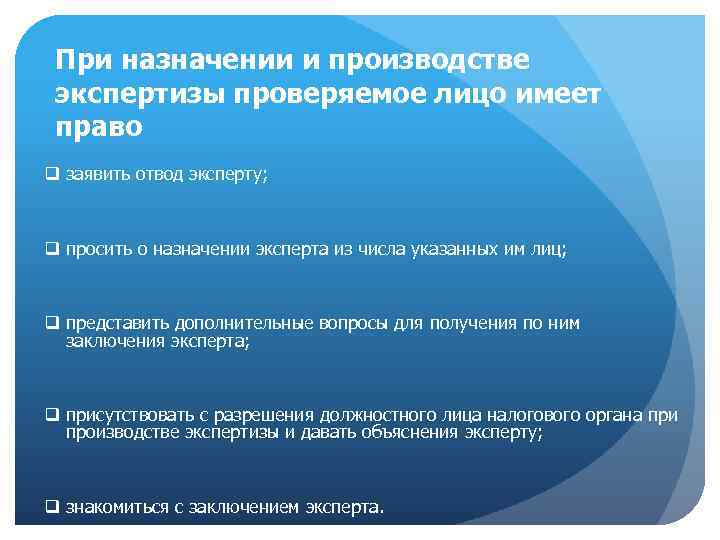 При назначении и производстве экспертизы проверяемое лицо имеет право

❑ заявить отвод эксперту;

❑ просить о назначении эксперта из числа указанных им лиц;

❑ представить дополнительные вопросы для получения по ним заключения эксперта;

❑ присутствовать с разрешения должностного лица налогового органа при производстве экспертизы и давать объяснения эксперту;

❑ знакомиться с заключением эксперта.